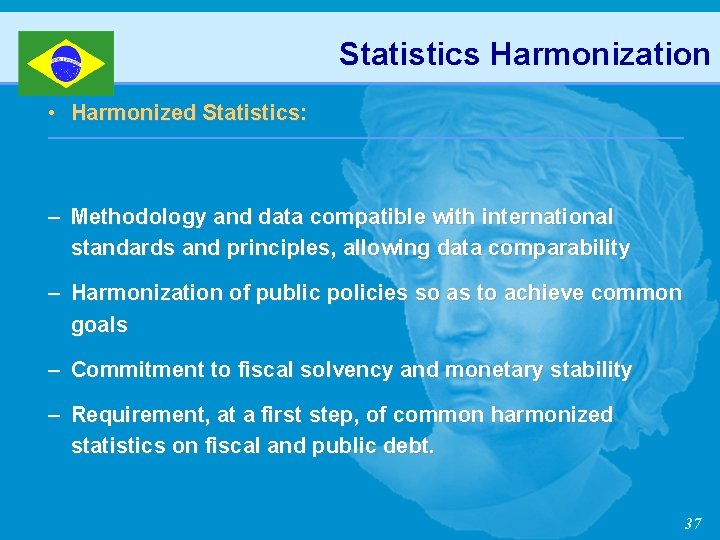 Statistics Harmonization

• Harmonized Statistics:

– Methodology and data compatible with international standards and principles, allowing data comparability

– Harmonization of public policies so as to achieve common goals

– Commitment to fiscal solvency and monetary stability

– Requirement, at a first step, of common harmonized statistics on fiscal and public debt.

37